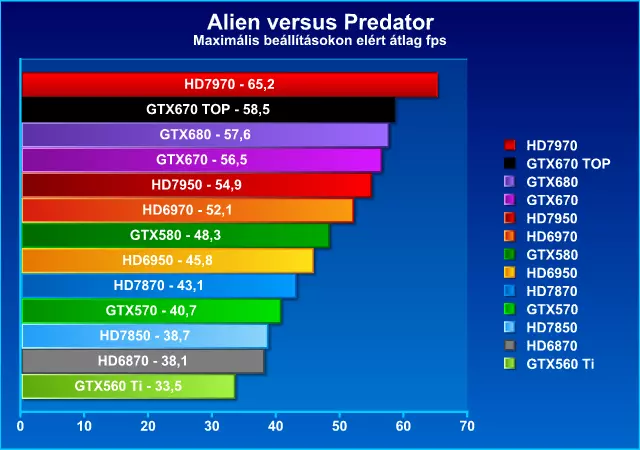 Alien versus Predator
Maximális beállításokon elért átlag fps

HD7970 - 65,2
GTX670 TOP - 58,5
GTX680 - 57,6
GTX670 - 56,5
HD7950 - 54,9
HD6970 - 52,1
GTX580 - 48,3
HD6950 - 45,8
HD7870 - 43,1
GTX570 - 40,7
HD7850 - 38,7
HD6870 - 38,1
GTX560 Ti - 33,5

0 10 20 30 40 50 60 70

HD7970
GTX670 TOP
GTX680
GTX670
HD7950
HD6970
GTX580
HD6950
HD7870
GTX570
HD7850
HD6870
GTX560 Ti